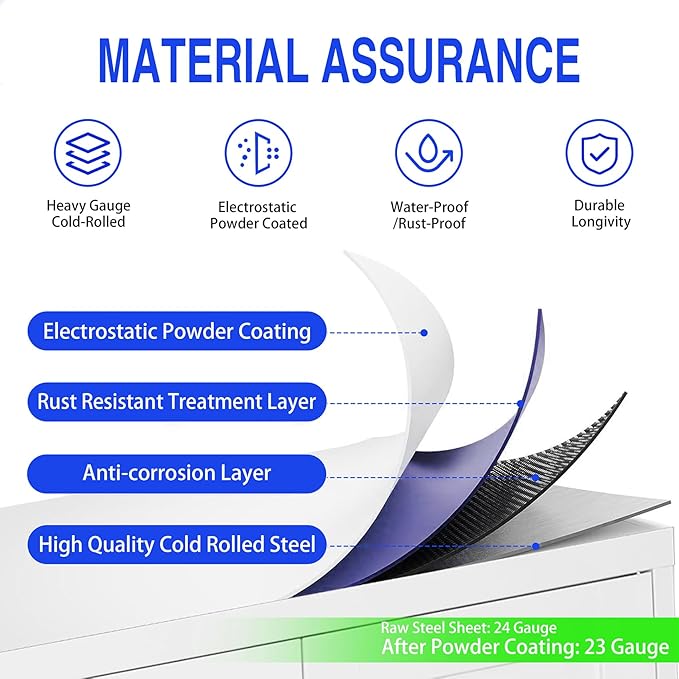 MATERIAL ASSURANCE

Heavy Gauge Cold-Rolled

Electrostatic Powder Coated

Water-Proof /Rust-Proof

Durable Longivity

Electrostatic Powder Coating

Rust Resistant Treatment Layer

Anti-corrosion Layer

High Quality Cold Rolled Steel

Raw Steel Sheet: 24 Gauge
After Powder Coating: 23 Gauge